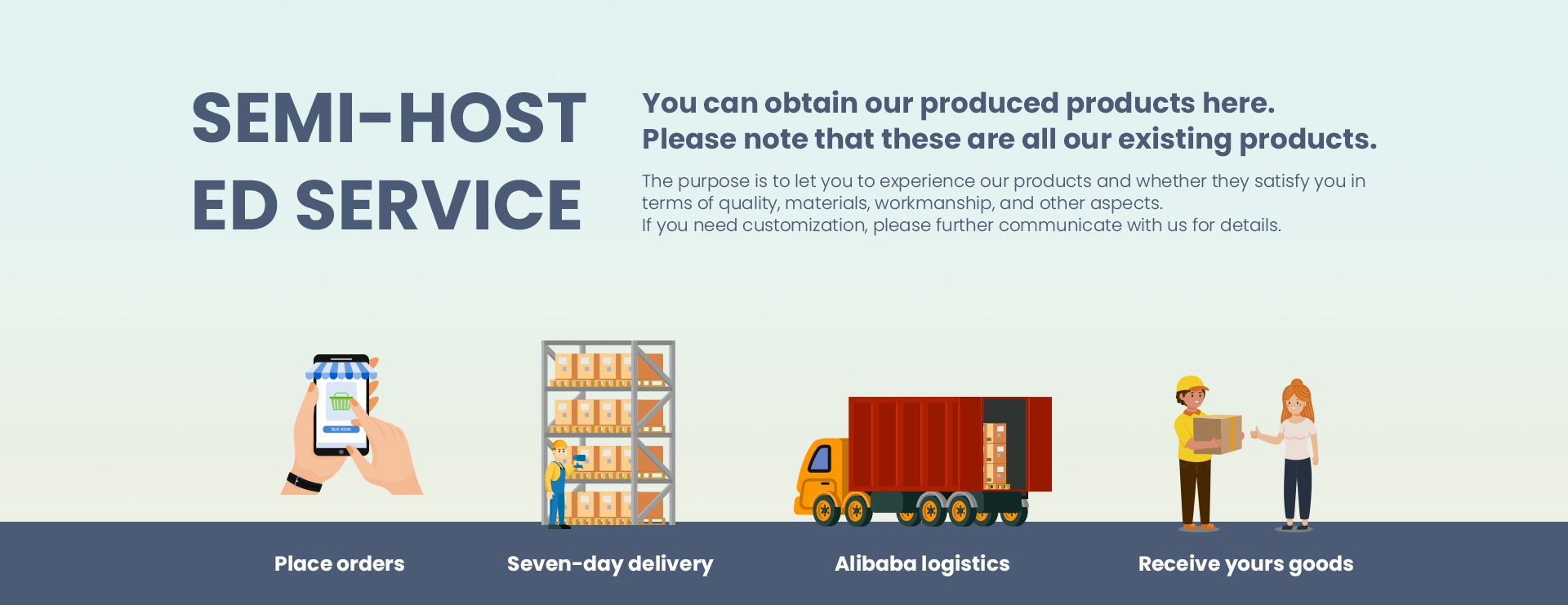 SEMI-HOST ED SERVICE

You can obtain our produced products here.
Please note that these are all our existing products.

The purpose is to let you to experience our products and whether they satisfy you in terms of quality, materials, workmanship, and other aspects.
If you need customization, please further communicate with us for details.

BUY NOW

Place orders

Seven-day delivery

Alibaba logistics

Receive yours goods